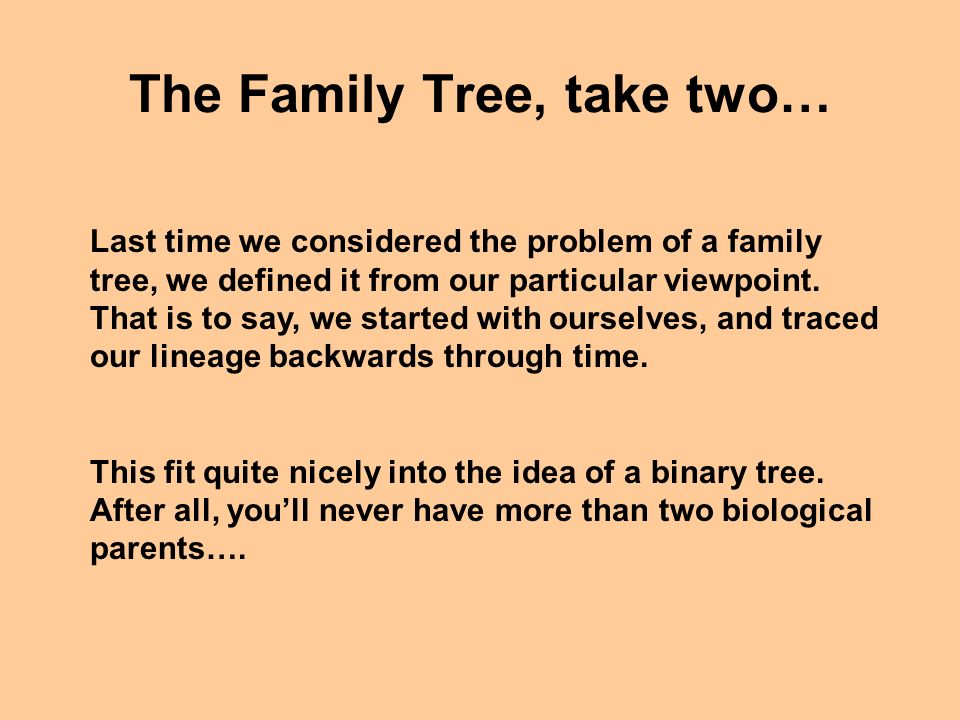 The Family Tree, take two…

Last time we considered the problem of a family tree, we defined it from our particular viewpoint. That is to say, we started with ourselves, and traced our lineage backwards through time.

This fit quite nicely into the idea of a binary tree. After all, you'll never have more than two biological parents….